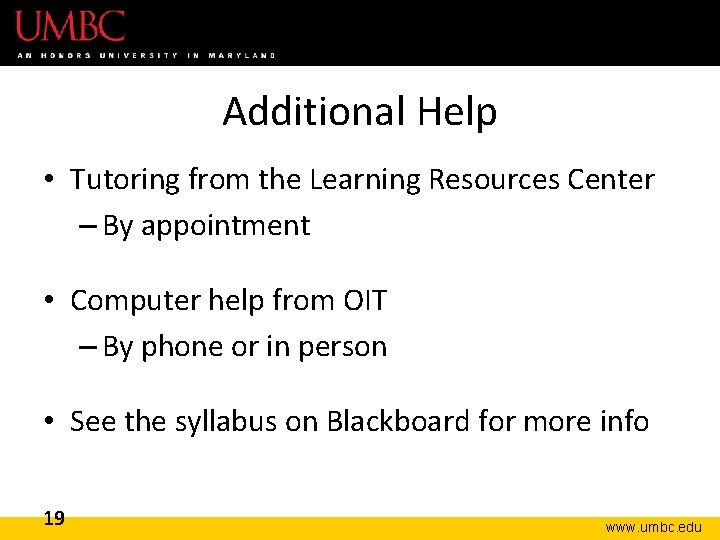 UMBC
AN HONORS UNIVERSITY IN MARYLAND

Additional Help

• Tutoring from the Learning Resources Center
– By appointment

• Computer help from OIT
– By phone or in person

• See the syllabus on Blackboard for more info

19

www.umbc.edu